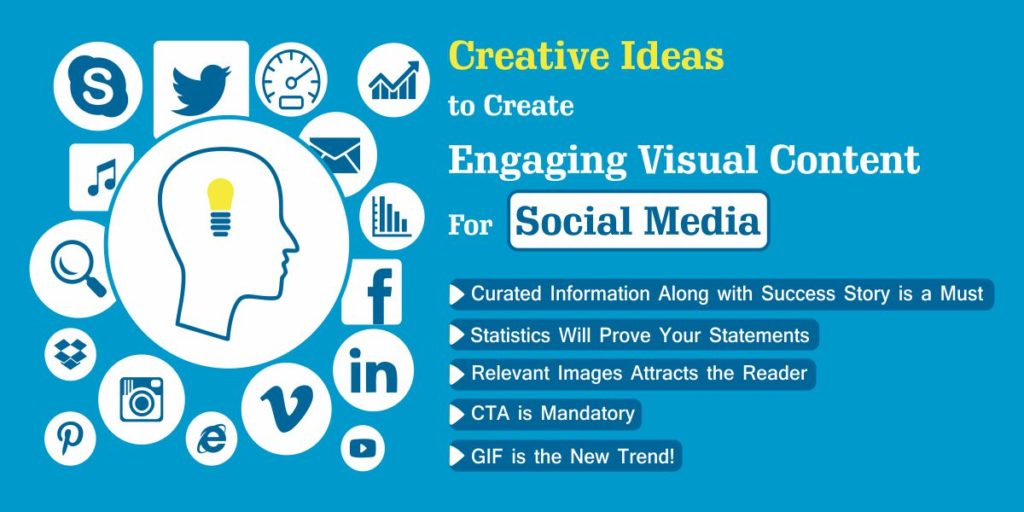 Creative Ideas
to Create
Engaging Visual Content
For Social Media

Curated Information Along with Success Story is a Must
Statistics Will Prove Your Statements
Relevant Images Attracts the Reader
CTA is Mandatory
GIF is the New Trend!